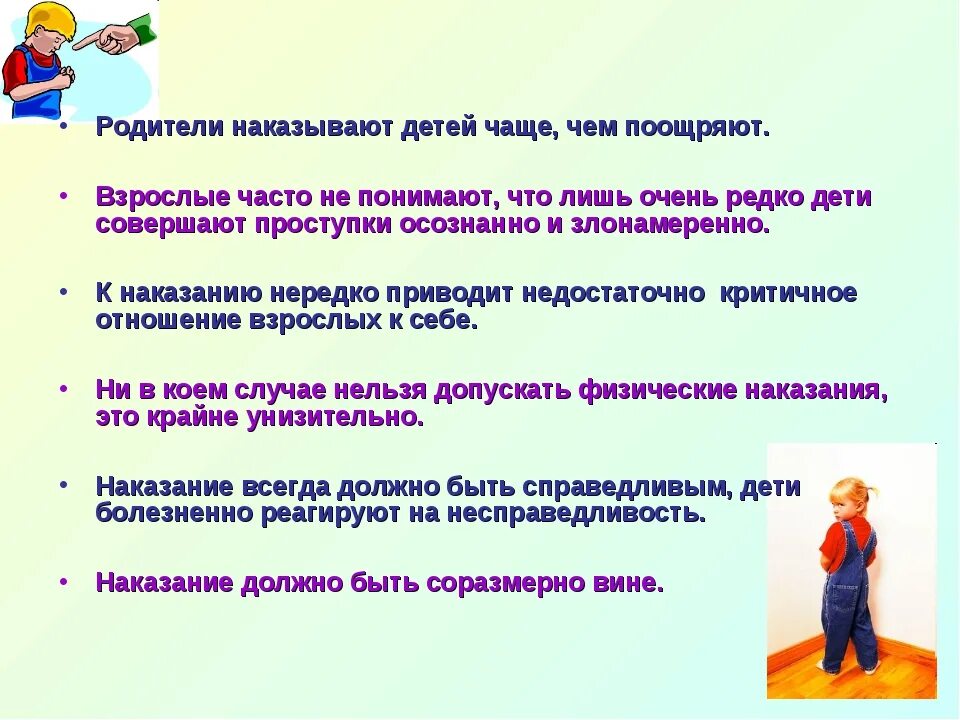 • Родители наказывают детей чаще, чем поощряют.

• Взрослые часто не понимают, что лишь очень редко дети совершают проступки осознанно и злонамеренно.

• К наказанию нередко приводит недостаточно критичное отношение взрослых к себе.

• Ни в коем случае нельзя допускать физические наказания, это крайне унизительно.

• Наказание всегда должно быть справедливым, дети болезненно реагируют на несправедливость.

• Наказание должно быть соразмерно вине.